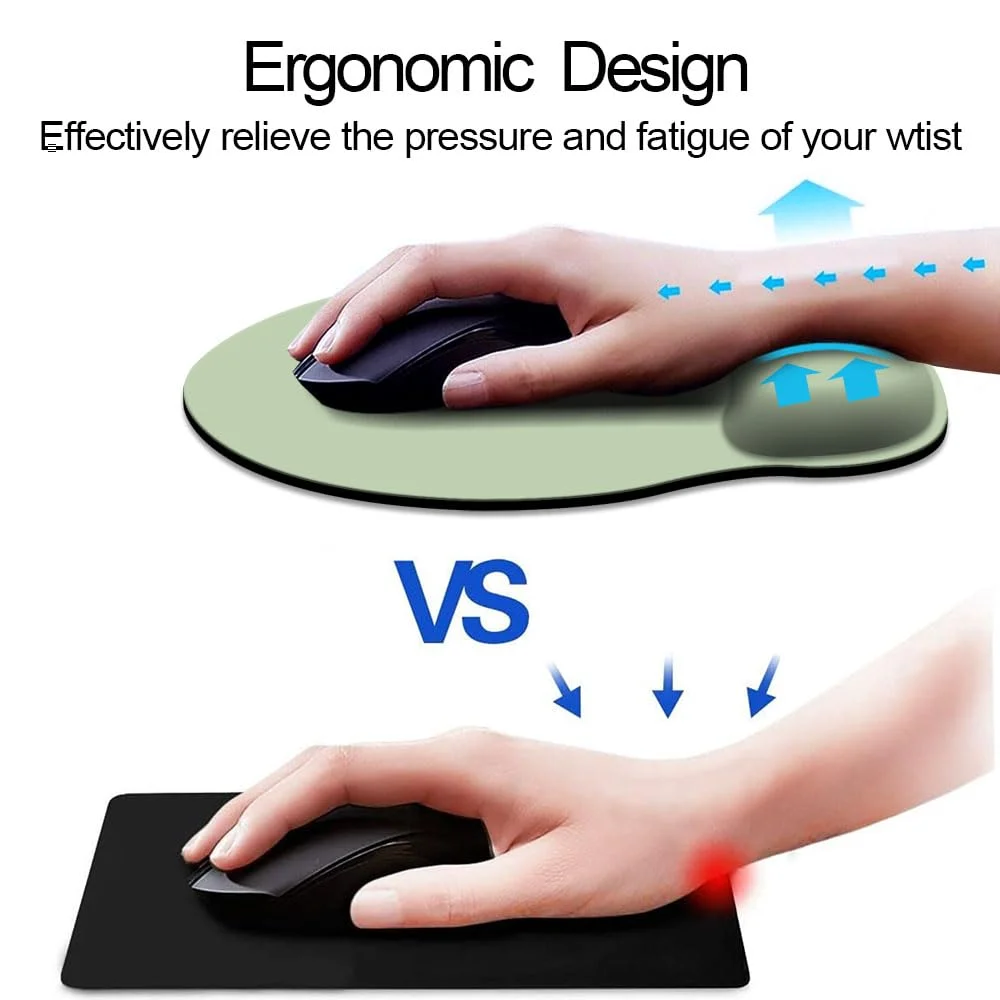 Ergonomic Design
Effectively relieve the pressure and fatigue of your wtist

VS